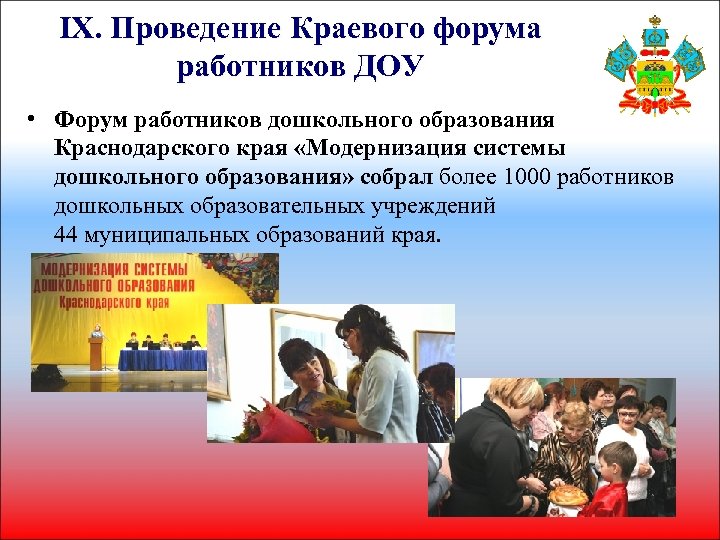 IX. Проведение Краевого форума работников ДОУ

• Форум работников дошкольного образования Краснодарского края «Модернизация системы дошкольного образования» собрал более 1000 работников дошкольных образовательных учреждений 44 муниципальных образований края.

МОДЕРНИЗАЦИЯ СИСТЕМЫ ДОШКОЛЬНОГО ОБРАЗОВАНИЯ Краснодарского края